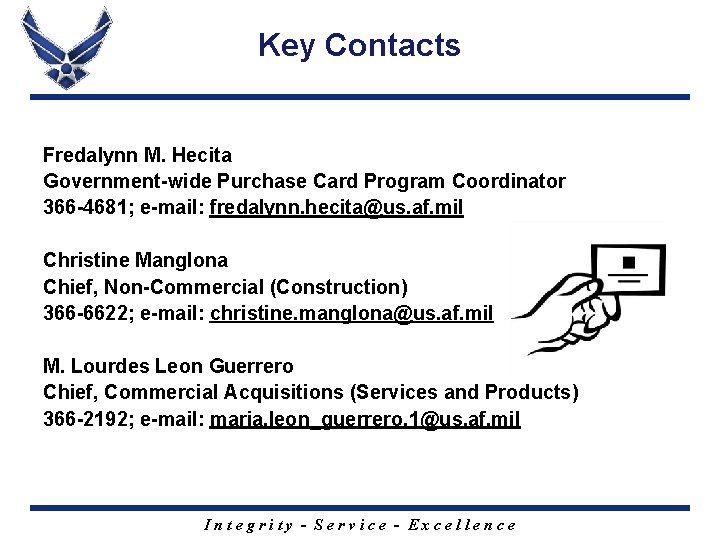 Key Contacts

Fredalynn M. Hecita
Government-wide Purchase Card Program Coordinator
366-4681; e-mail: fredalynn.hecita@us.af.mil

Christine Manglona
Chief, Non-Commercial (Construction)
366-6622; e-mail: christine.manglona@us.af.mil

M. Lourdes Leon Guerrero
Chief, Commercial Acquisitions (Services and Products)
366-2192; e-mail: maria.leon_guerrero.1@us.af.mil

Integrity - Service - Excellence